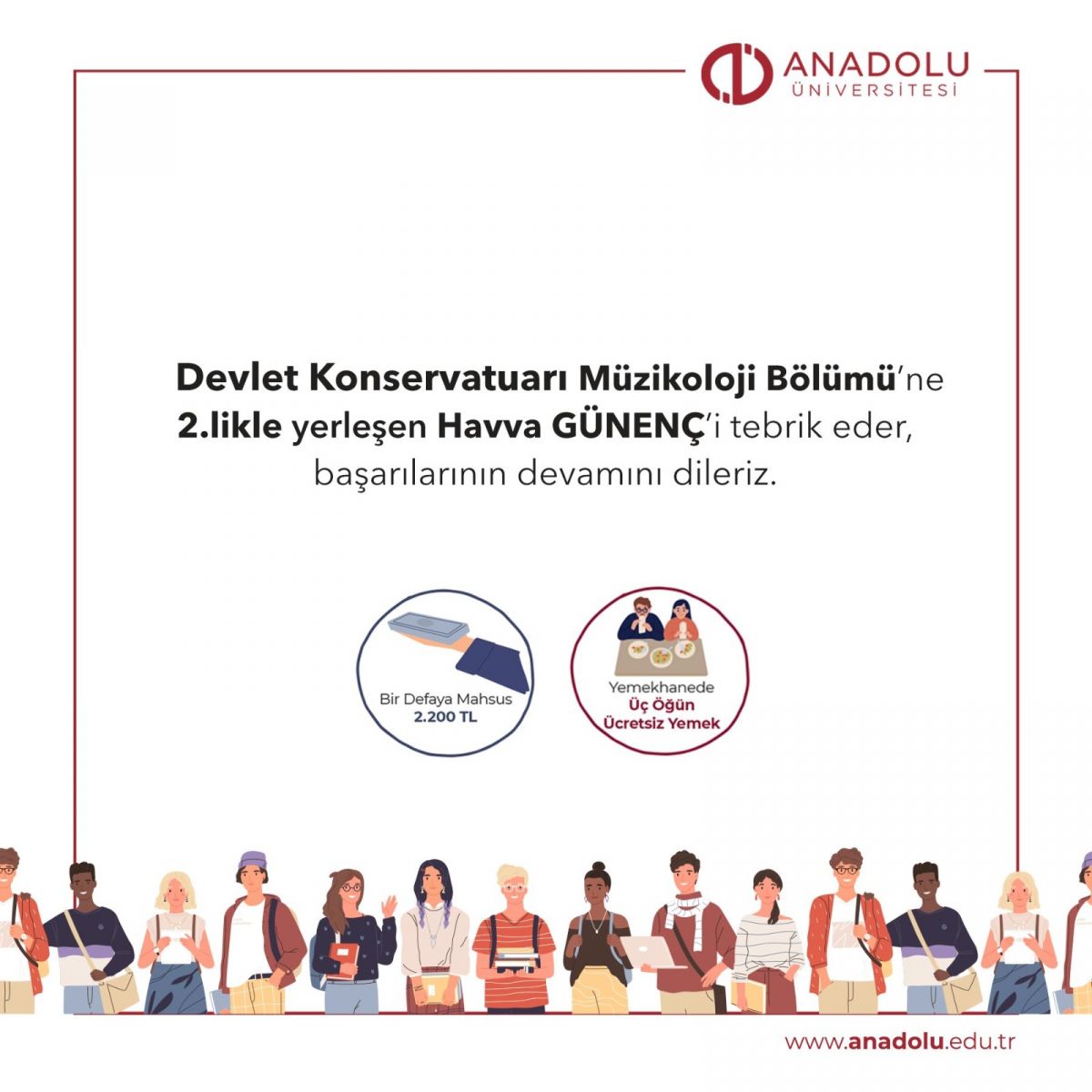 ANADOLU
ÜNİVERSİTESİ

Devlet Konservatuarı Müzikoloji Bölümü'ne 2.likle yerleşen Havva GÜNENÇ'i tebrik eder, başarılarının devamını dileriz.

Bir Defaya Mahsus
2.200 TL

Yemekhanede
Üç Öğün
Ücretsiz Yemek

www.anadolu.edu.tr